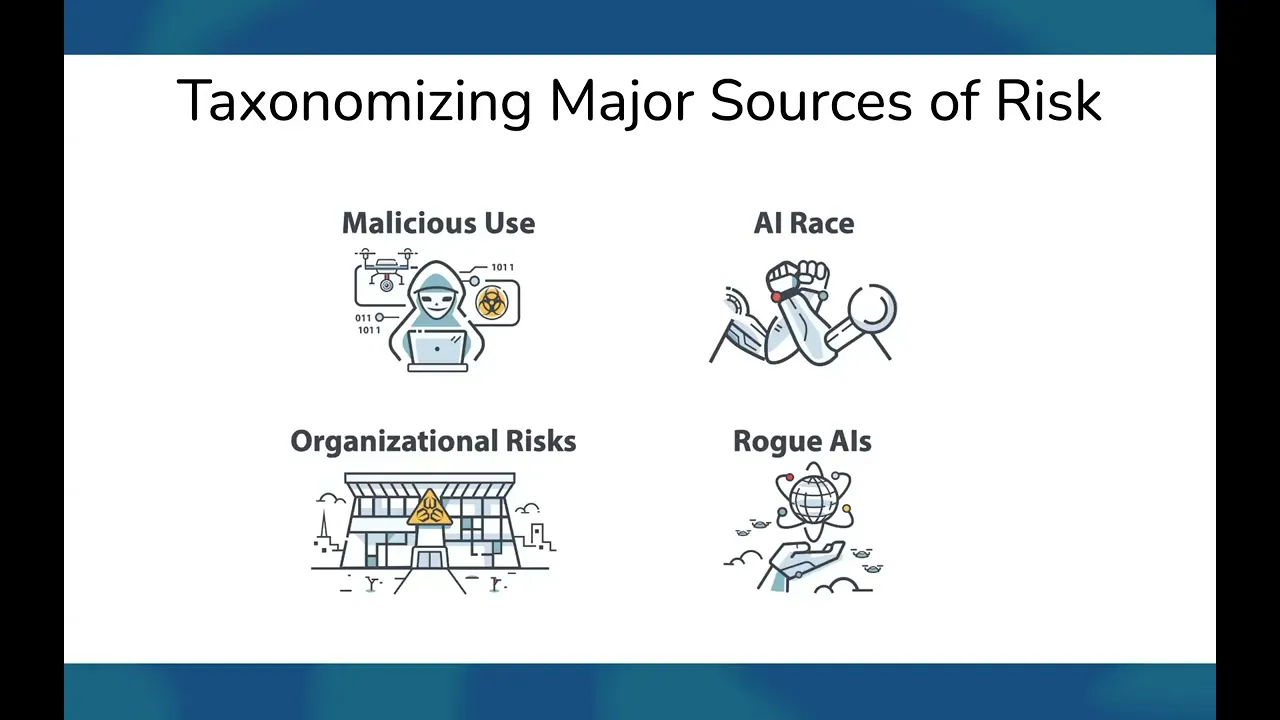 Taxonomizing Major Sources of Risk

Malicious Use

1011

011
1011

AI Race

Organizational Risks

Rogue AIs